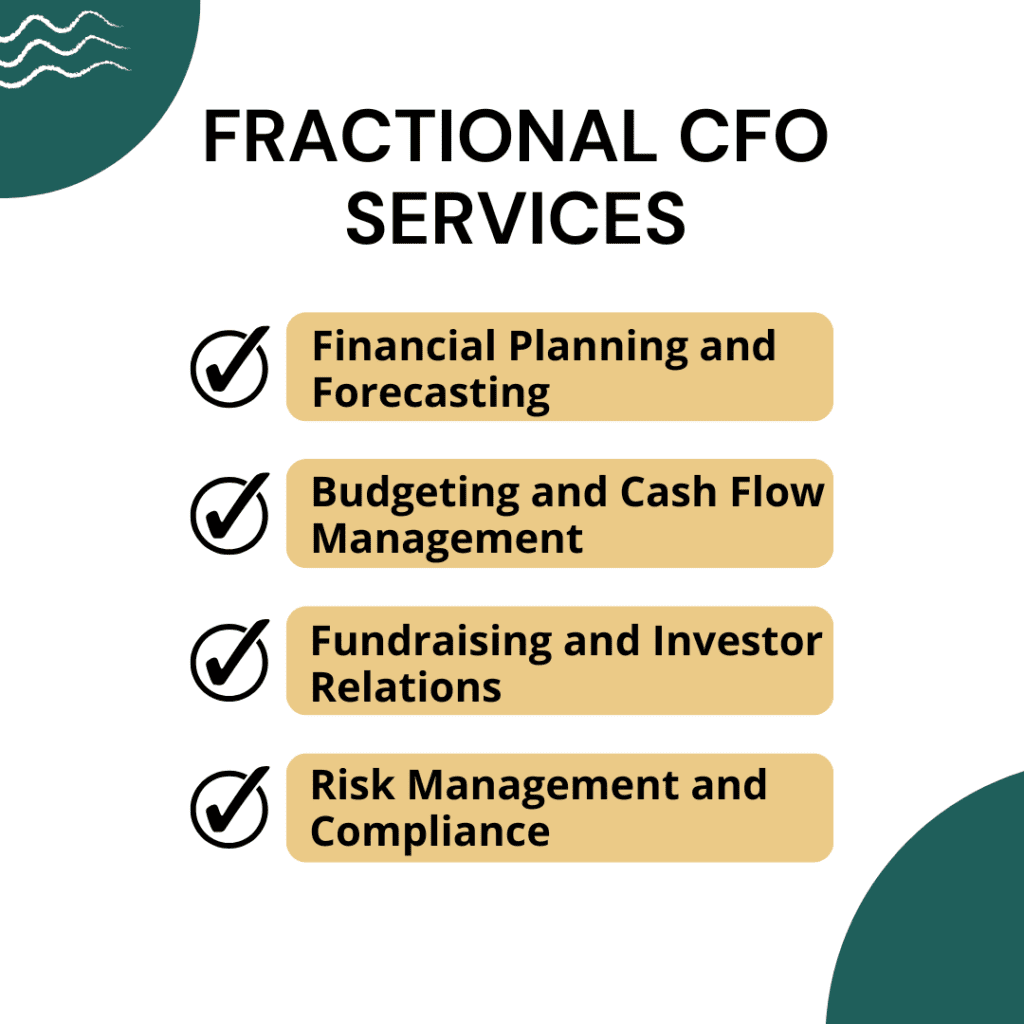 FRACTIONAL CFO SERVICES

Financial Planning and Forecasting

Budgeting and Cash Flow Management

Fundraising and Investor Relations

Risk Management and Compliance